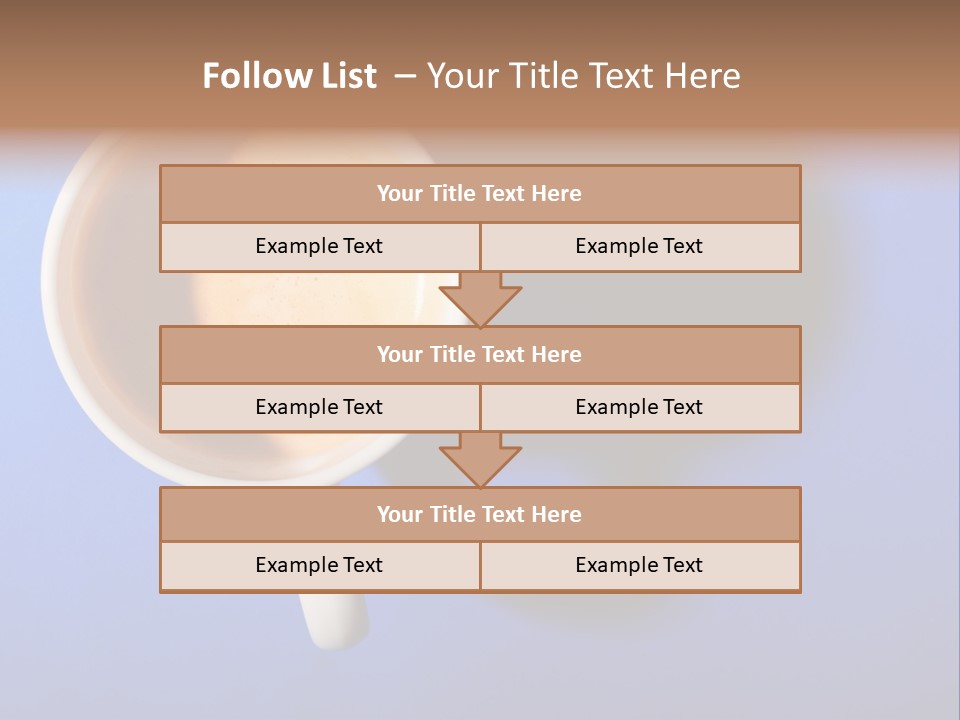 Follow List – Your Title Text Here

Your Title Text Here

Example Text

Example Text

Your Title Text Here

Example Text

Example Text

Your Title Text Here

Example Text

Example Text